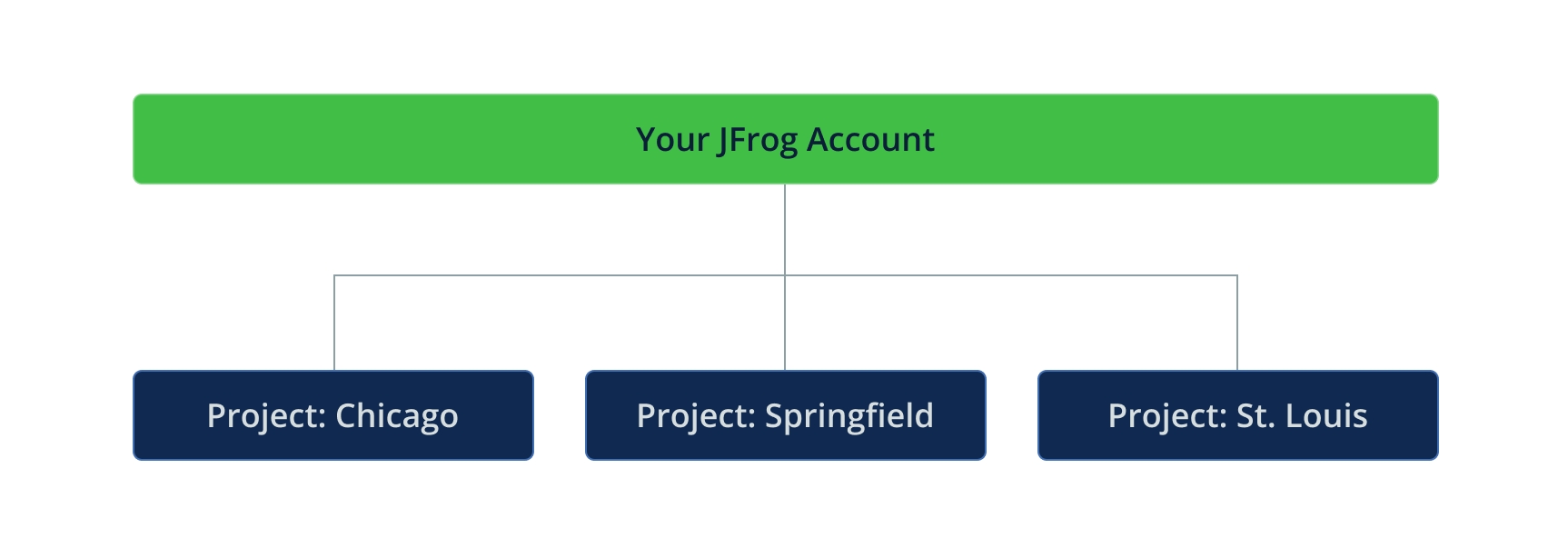 Your JFrog Account

Project: Chicago

Project: Springfield

Project: St. Louis